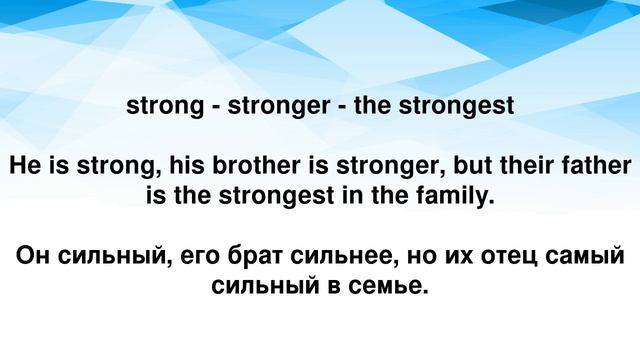 strong - stronger - the strongest

He is strong, his brother is stronger, but their father is the strongest in the family.

Он сильный, его брат сильнее, но их отец самый сильный в семье.